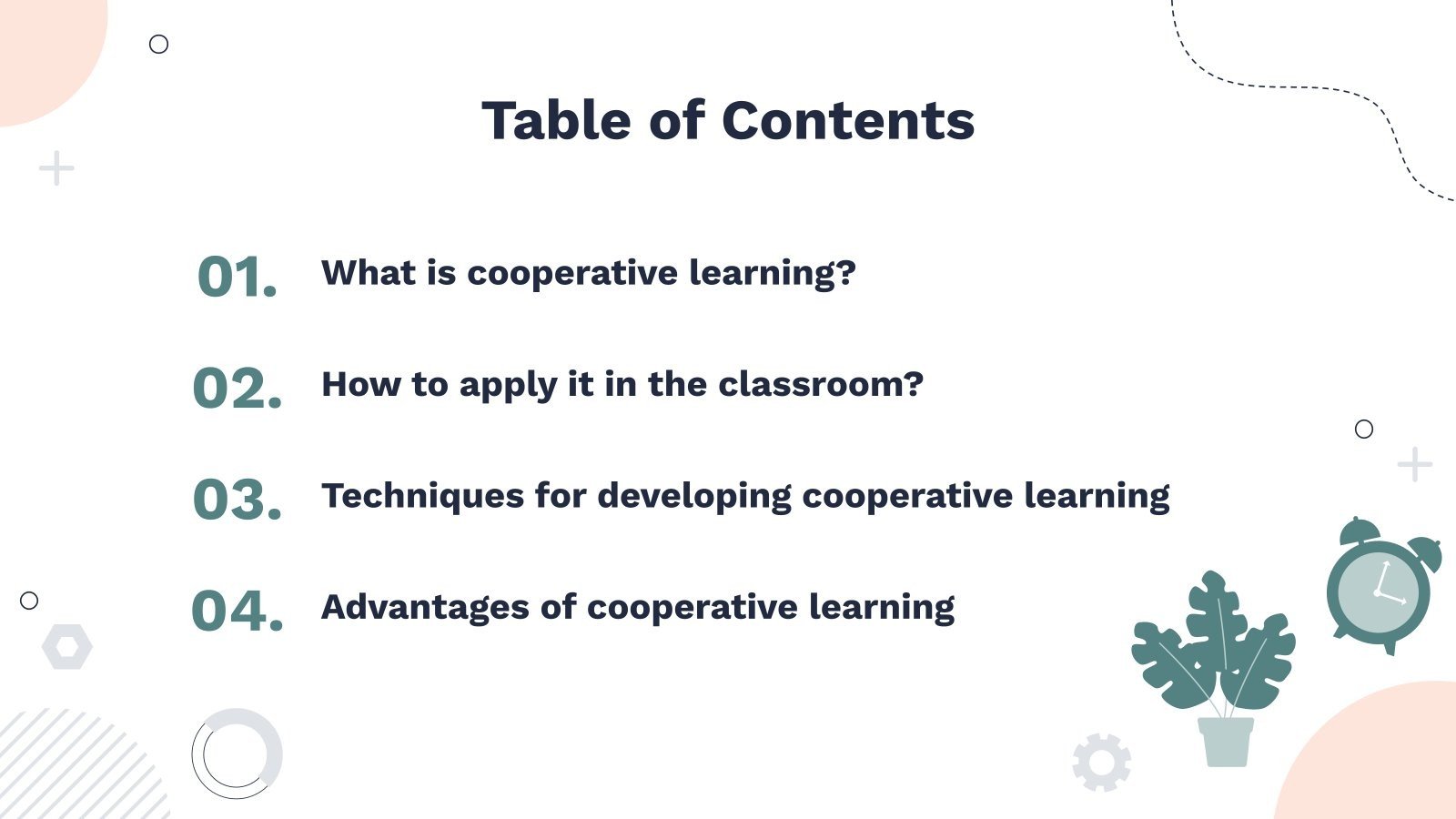 Table of Contents

01. What is cooperative learning?

02. How to apply it in the classroom?

03. Techniques for developing cooperative learning

04. Advantages of cooperative learning